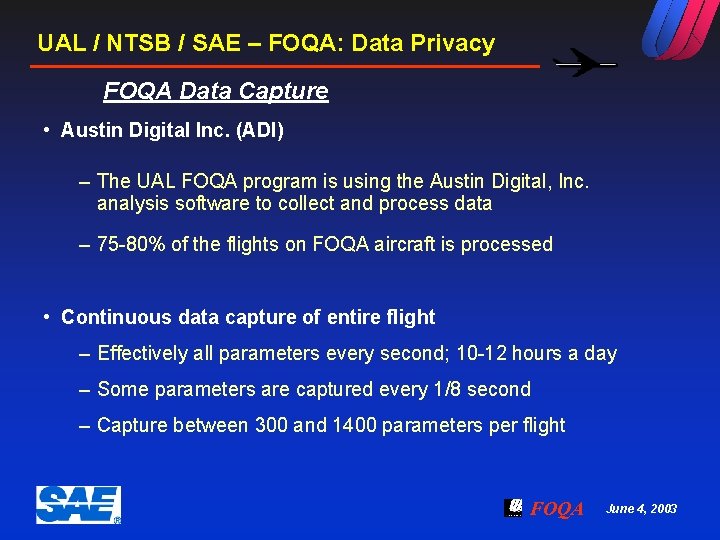 UAL / NTSB / SAE – FOQA: Data Privacy

FOQA Data Capture

• Austin Digital Inc. (ADI)

– The UAL FOQA program is using the Austin Digital, Inc. analysis software to collect and process data

– 75-80% of the flights on FOQA aircraft is processed

• Continuous data capture of entire flight

– Effectively all parameters every second; 10-12 hours a day

– Some parameters are captured every 1/8 second

– Capture between 300 and 1400 parameters per flight

SAE

FOQA

June 4, 2003